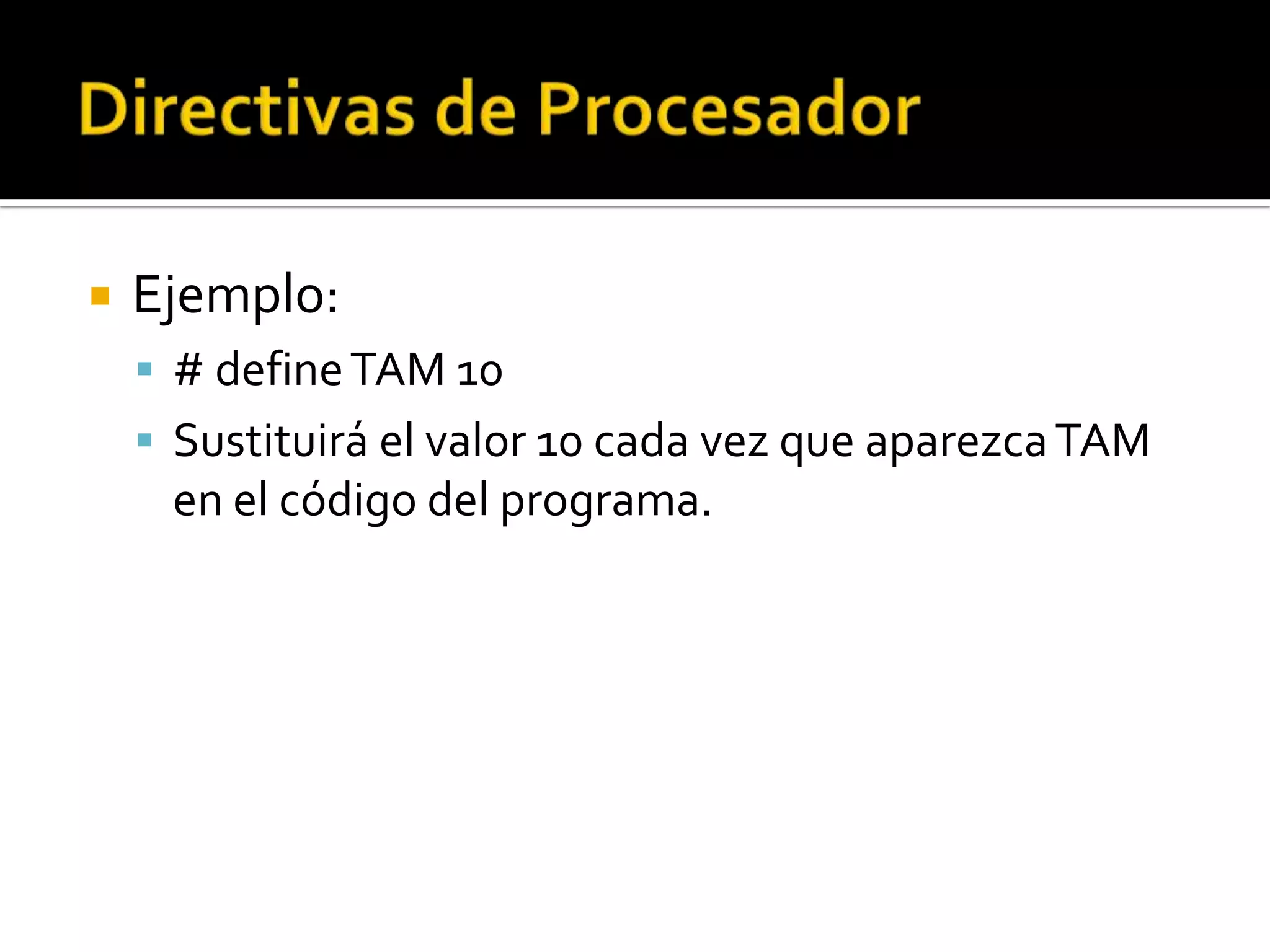 Directivas de Procesador

Ejemplo:

# define TAM 10

Sustituirá el valor 10 cada vez que aparezca TAM en el código del programa.